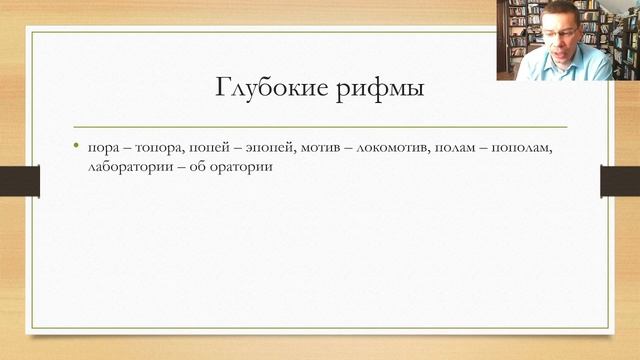 Глубокие рифмы

• пора – топора, попей – эпопей, мотив – локомотив, полам – пополам, лаборатории – об оратории